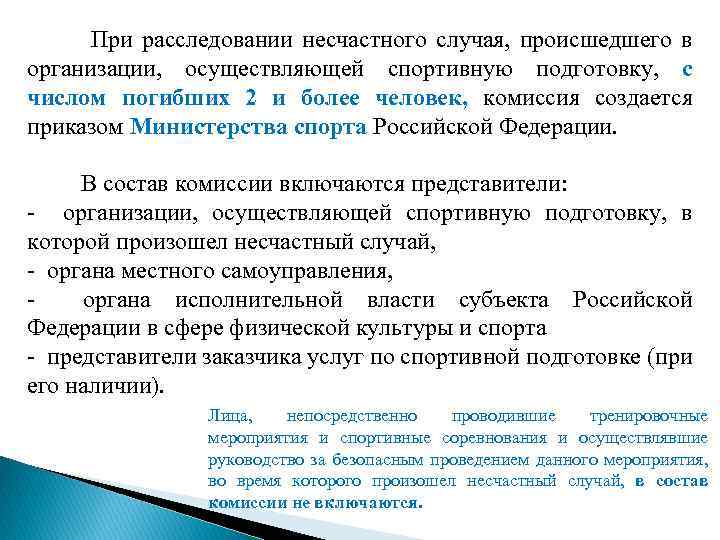 При расследовании несчастного случая, происшедшего в организации, осуществляющей спортивную подготовку, с числом погибших 2 и более человек, комиссия создается приказом Министерства спорта Российской Федерации.

В состав комиссии включаются представители:
- организации, осуществляющей спортивную подготовку, в которой произошел несчастный случай,
- органа местного самоуправления,
- органа исполнительной власти субъекта Российской Федерации в сфере физической культуры и спорта
- представители заказчика услуг по спортивной подготовке (при его наличии).

Лица, непосредственно проводившие тренировочные мероприятия и спортивные соревнования и осуществлявшие руководство за безопасным проведением данного мероприятия, во время которого произошел несчастный случай, в состав комиссии не включаются.